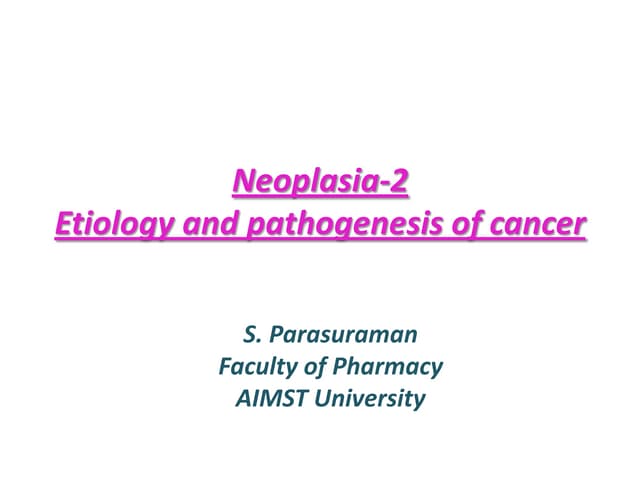 Neoplasia-2
Etiology and pathogenesis of cancer

S. Parasuraman
Faculty of Pharmacy
AIMST University